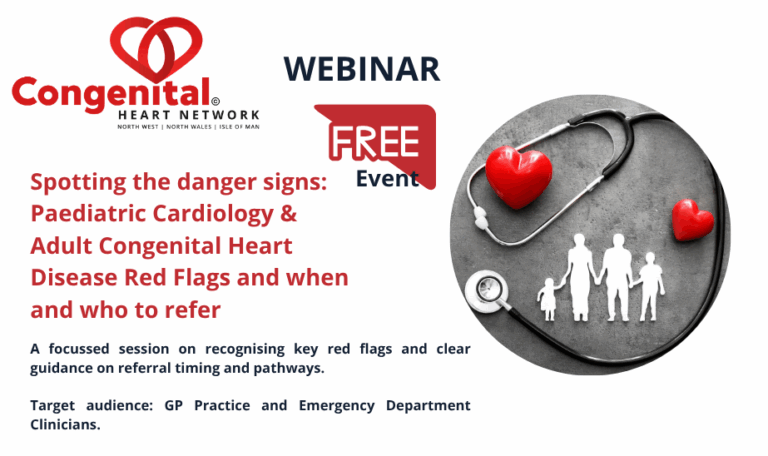 Congenital©
HEART NETWORK
NORTH WEST | NORTH WALES | ISLE OF MAN

WEBINAR

FREE
Event

Spotting the danger signs: Paediatric Cardiology & Adult Congenital Heart Disease Red Flags and when and who to refer

A focussed session on recognising key red flags and clear guidance on referral timing and pathways.

Target audience: GP Practice and Emergency Department Clinicians.